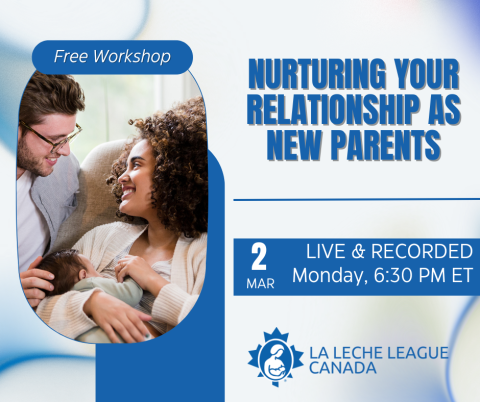 Free Workshop

NURTURING YOUR RELATIONSHIP AS NEW PARENTS

2 MAR

LIVE & RECORDED
Monday, 6:30 PM ET

LA LECHE LEAGUE CANADA